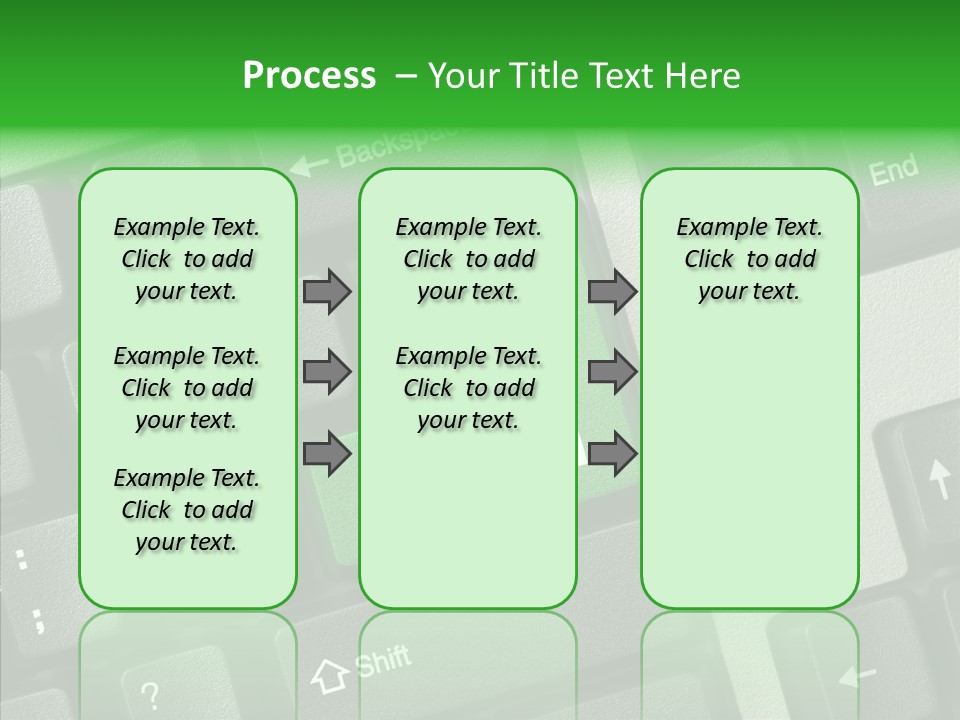 Process – Your Title Text Here

Backspace

End

Example Text. Click to add your text.

Example Text. Click to add your text.

Example Text. Click to add your text.

Example Text. Click to add your text.

Example Text. Click to add your text.

Example Text. Click to add your text.

Shift

?